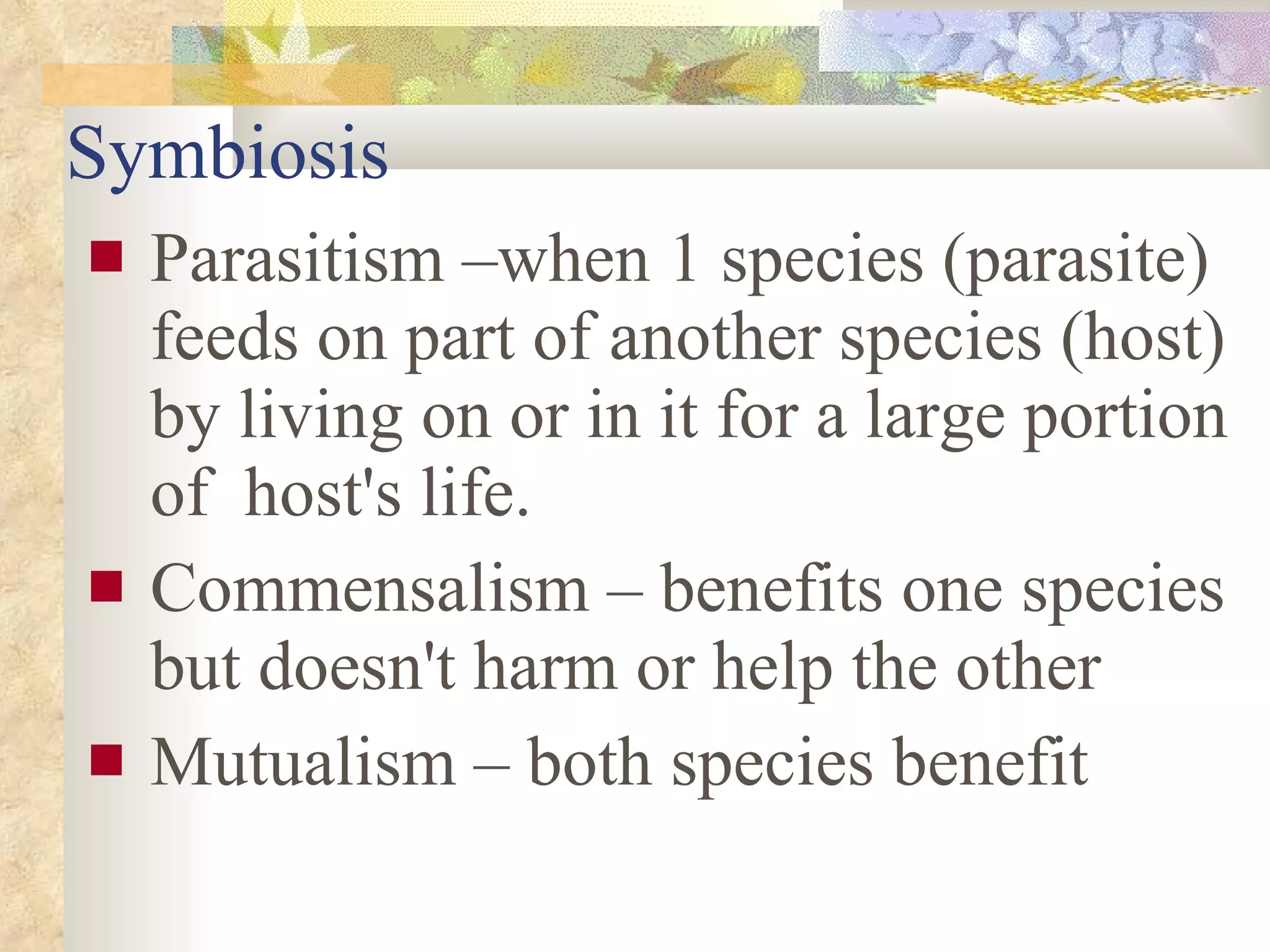 Symbiosis

Parasitism –when 1 species (parasite) feeds on part of another species (host) by living on or in it for a large portion of host's life.

Commensalism – benefits one species but doesn't harm or help the other

Mutualism – both species benefit